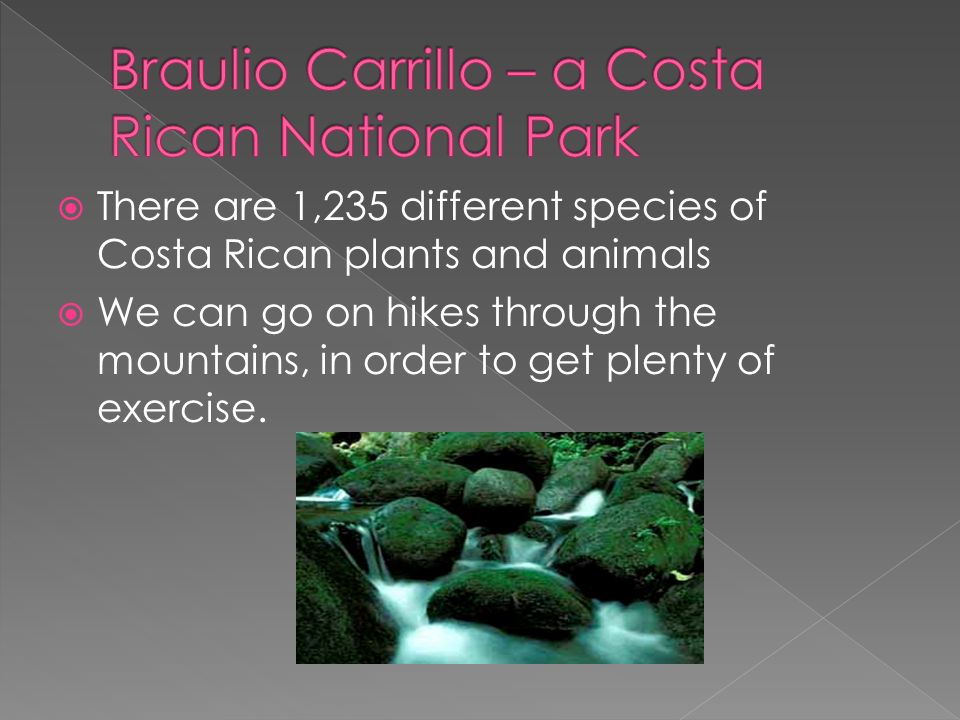 Braulio Carrillo – a Costa Rican National Park

There are 1,235 different species of Costa Rican plants and animals

We can go on hikes through the mountains, in order to get plenty of exercise.